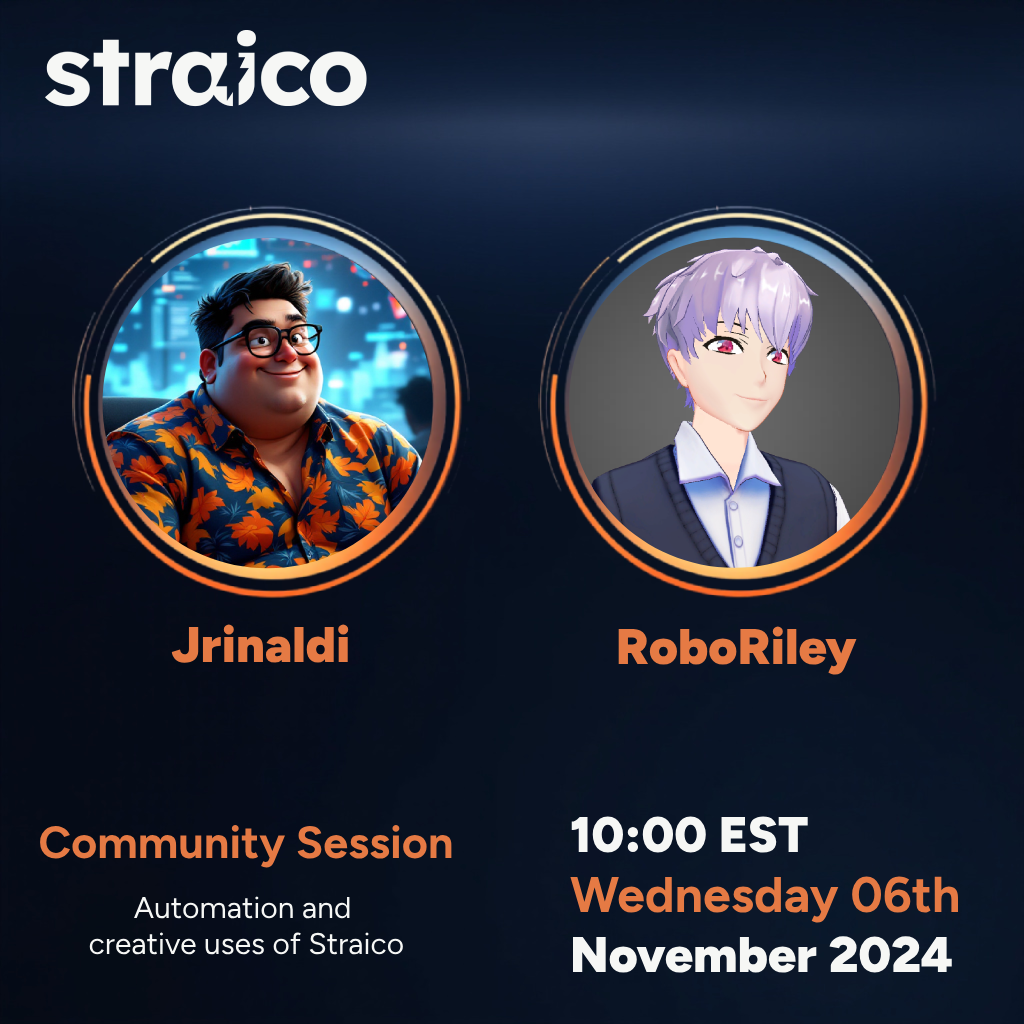 straico

Jrinaldi

RoboRiley

Community Session

Automation and creative uses of Straico

10:00 EST
Wednesday 06th
November 2024